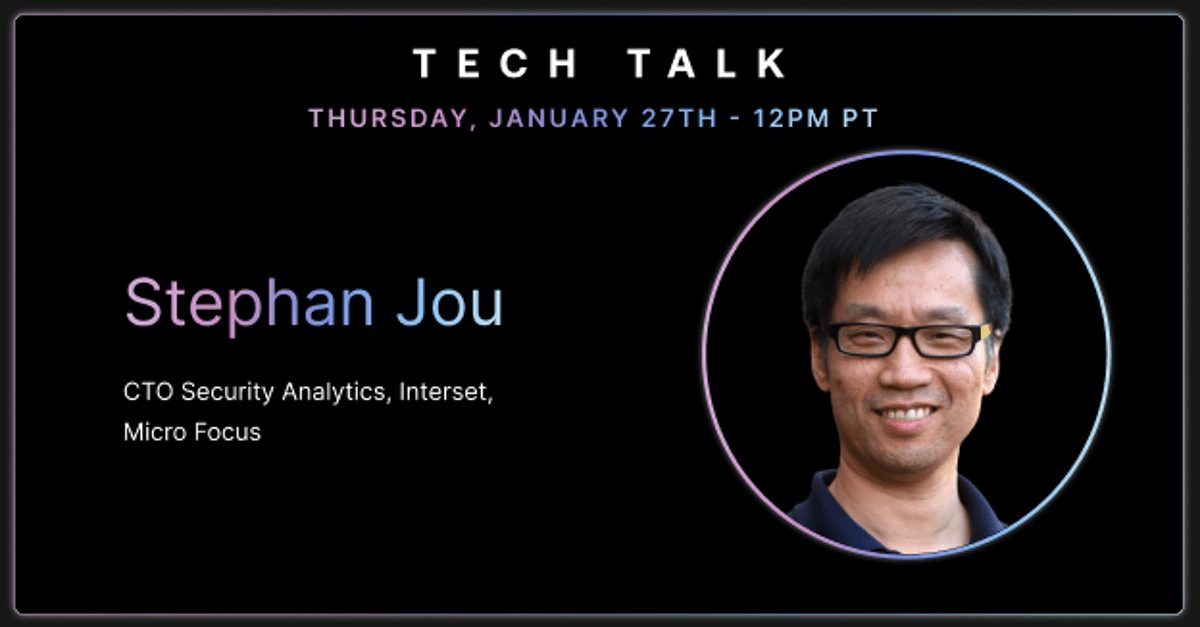 TECH TALK

THURSDAY, JANUARY 27TH - 12PM PT

Stephan Jou

CTO Security Analytics, Interset, Micro Focus